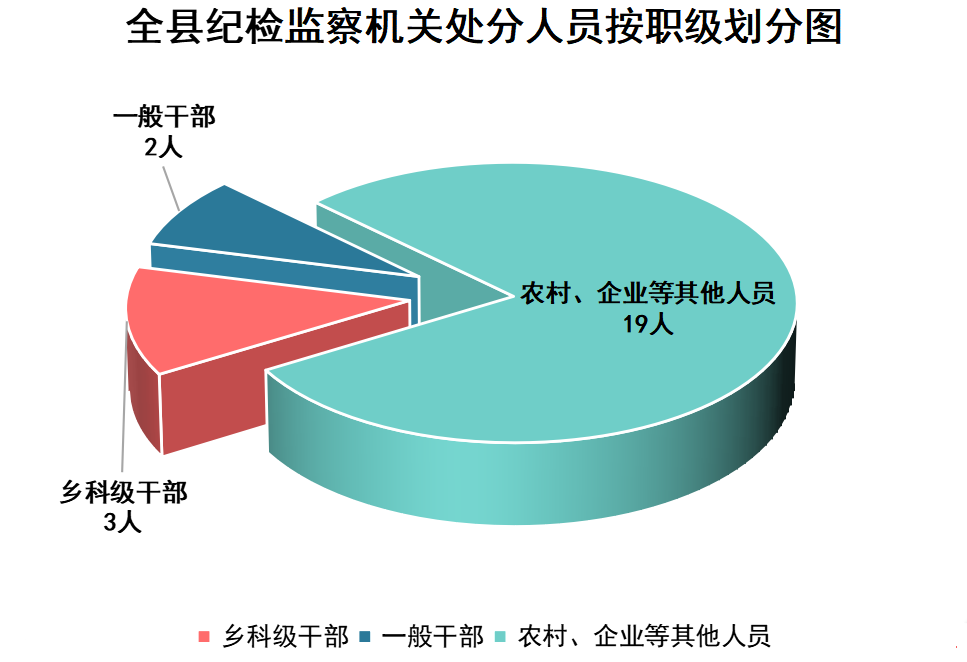 全县纪检监察机关处分人员按职级划分图

一般干部
2人

农村、企业等其他人员
19人

乡科级干部
3人

乡科级干部　一般干部　农村、企业等其他人员